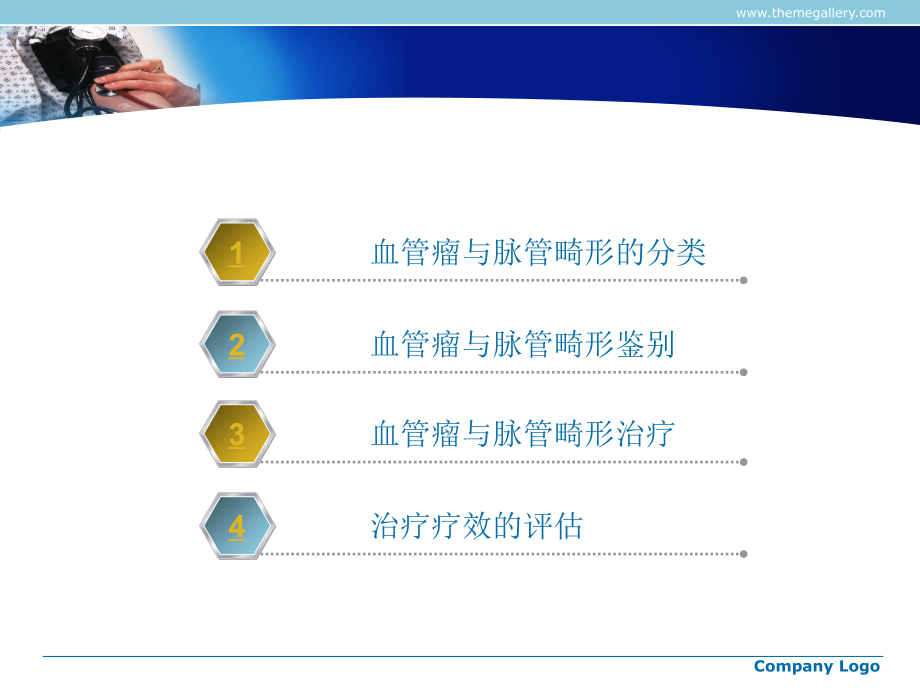 www.themegallery.com

1 血管瘤与脉管畸形的分类

2 血管瘤与脉管畸形鉴别

3 血管瘤与脉管畸形治疗

4 治疗疗效的评估

Company Logo